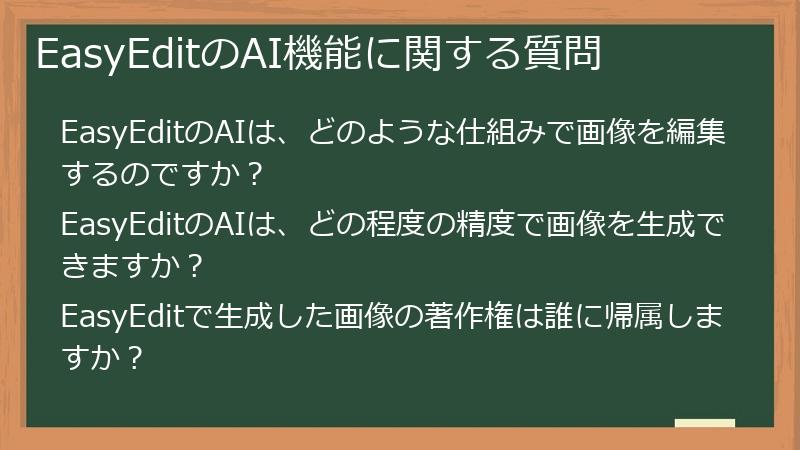 EasyEditのAI機能に関する質問

EasyEditのAIは、どのような仕組みで画像を編集するのですか？

EasyEditのAIは、どの程度の精度で画像を生成できますか？

EasyEditで生成した画像の著作権は誰に帰属しますか？